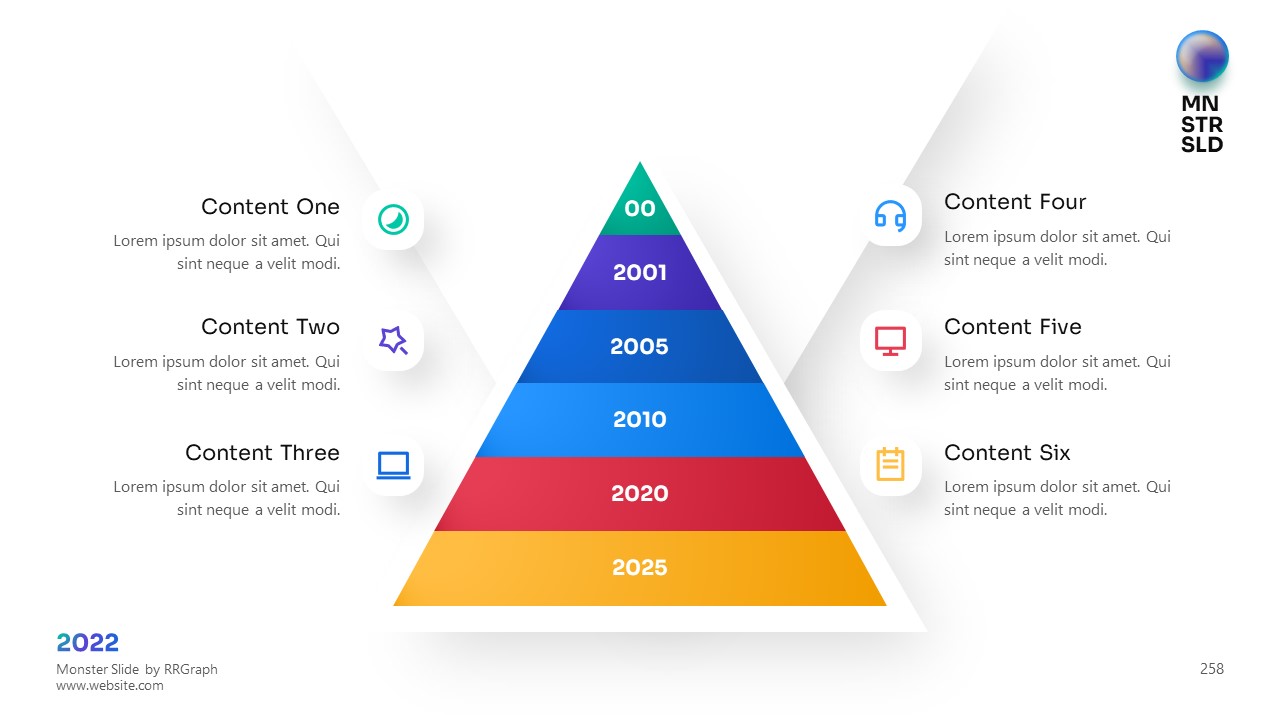 MN
STR
SLD

Content One
Lorem ipsum dolor sit amet. Qui sint neque a velit modi.

Content Two
Lorem ipsum dolor sit amet. Qui sint neque a velit modi.

Content Three
Lorem ipsum dolor sit amet. Qui sint neque a velit modi.

00
2001
2005
2010
2020
2025

Content Four
Lorem ipsum dolor sit amet. Qui sint neque a velit modi.

Content Five
Lorem ipsum dolor sit amet. Qui sint neque a velit modi.

Content Six
Lorem ipsum dolor sit amet. Qui sint neque a velit modi.

2022
Monster Slide by RRGraph
www.website.com

258